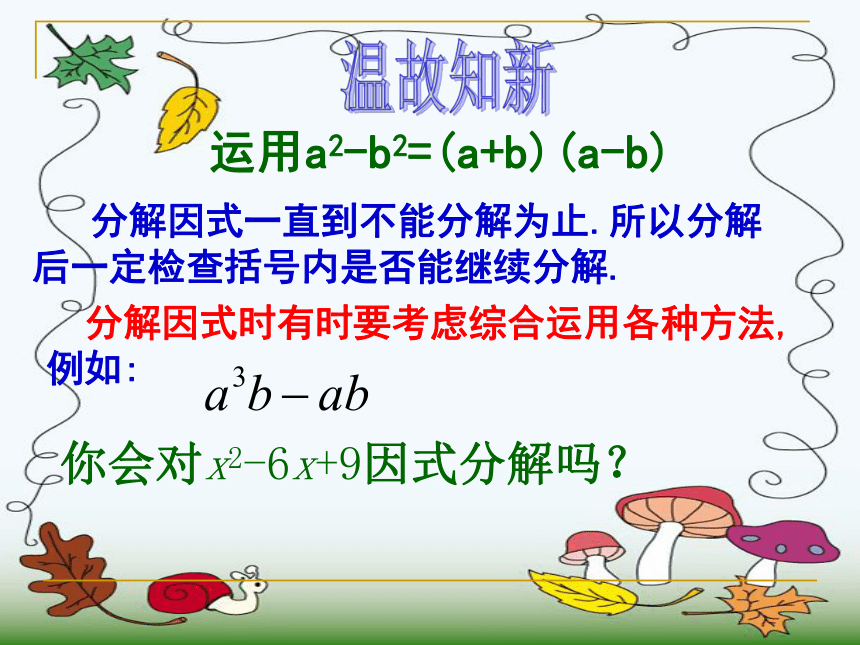 温故知新

运用$a^2-b^2=(a+b)(a-b)$

分解因式一直到不能分解为止.所以分解后一定检查括号内是否能继续分解.

分解因式时有时要考虑综合运用各种方法,例如: $a^3b-ab$

你会对$x^2-6x+9$因式分解吗?